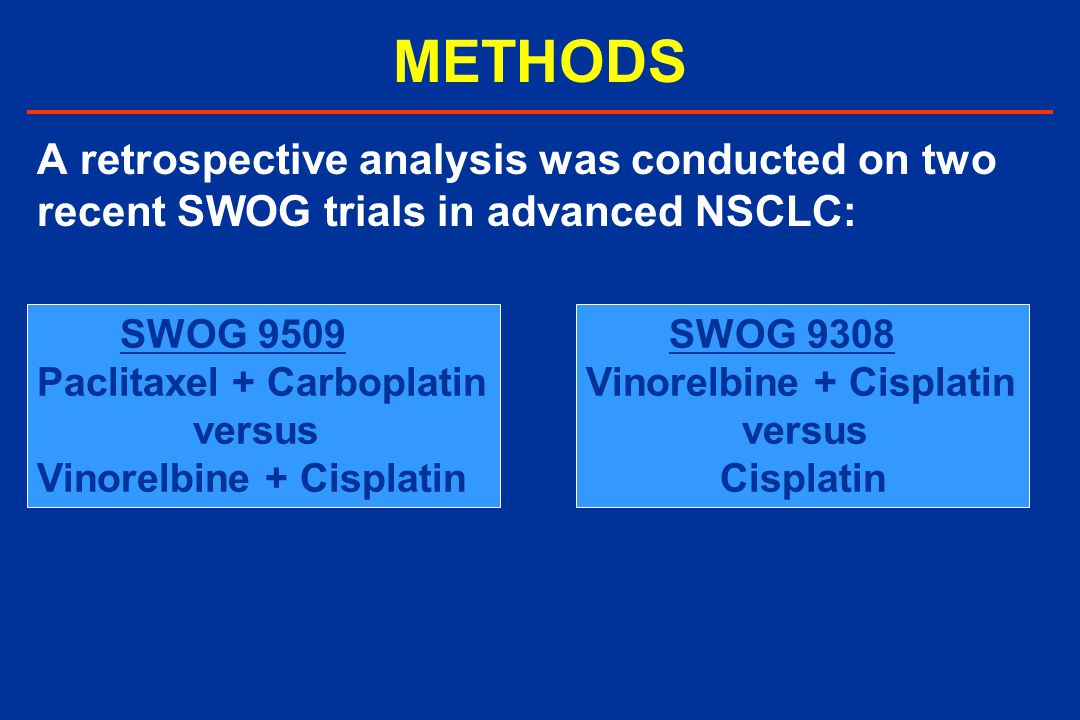 METHODS

A retrospective analysis was conducted on two recent SWOG trials in advanced NSCLC:

SWOG 9509
Paclitaxel + Carboplatin
versus
Vinorelbine + Cisplatin

SWOG 9308
Vinorelbine + Cisplatin
versus
Cisplatin